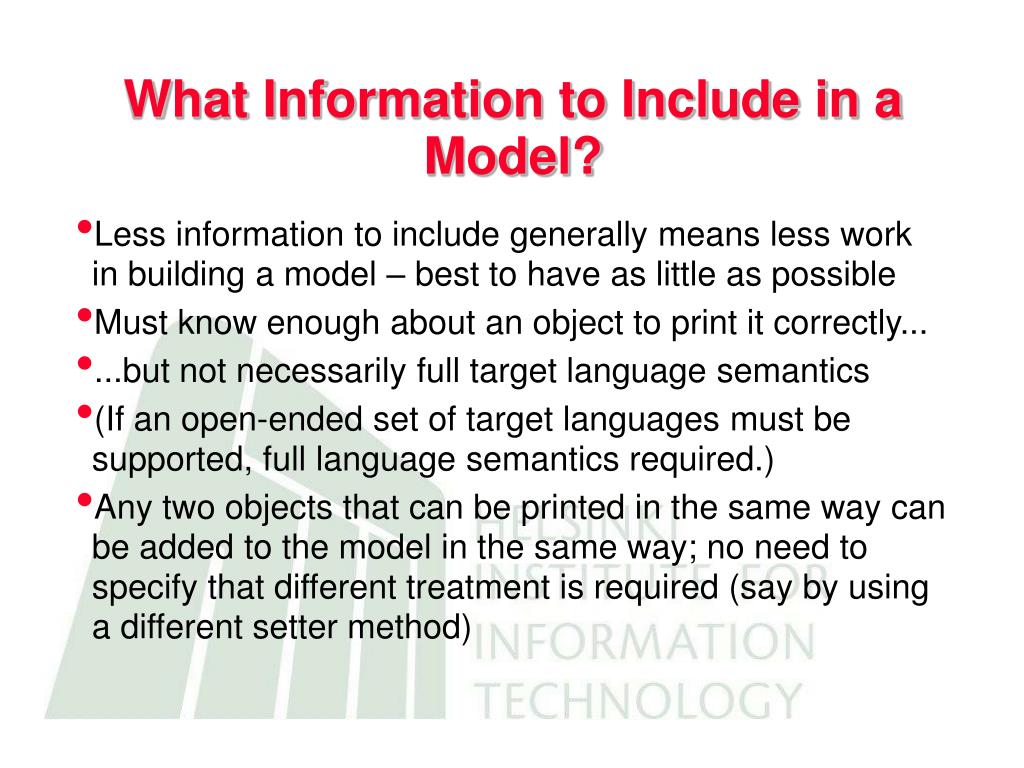 What Information to Include in a Model?

•Less information to include generally means less work in building a model – best to have as little as possible

•Must know enough about an object to print it correctly...

•...but not necessarily full target language semantics

•(If an open-ended set of target languages must be supported, full language semantics required.)

•Any two objects that can be printed in the same way can be added to the model in the same way; no need to specify that different treatment is required (say by using a different setter method)

HELSINKI INSTITUTE FOR INFORMATION TECHNOLOGY